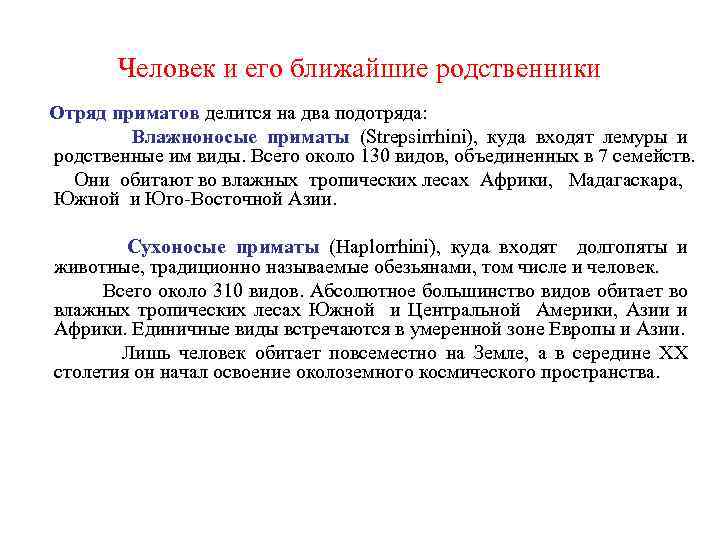 Человек и его ближайшие родственники

Отряд приматов делится на два подотряда:

Влажноносые приматы (Strepsirrhini), куда входят лемуры и родственные им виды. Всего около 130 видов, объединенных в 7 семейств.

Они обитают во влажных тропических лесах Африки, Мадагаскара, Южной и Юго-Восточной Азии.

Сухоносые приматы (Haplorrhini), куда входят долгопяты и животные, традиционно называемые обезьянами, том числе и человек.

Всего около 310 видов. Абсолютное большинство видов обитает во влажных тропических лесах Южной и Центральной Америки, Азии и Африки. Единичные виды встречаются в умеренной зоне Европы и Азии.

Лишь человек обитает повсеместно на Земле, а в середине XX столетия он начал освоение околоземного космического пространства.